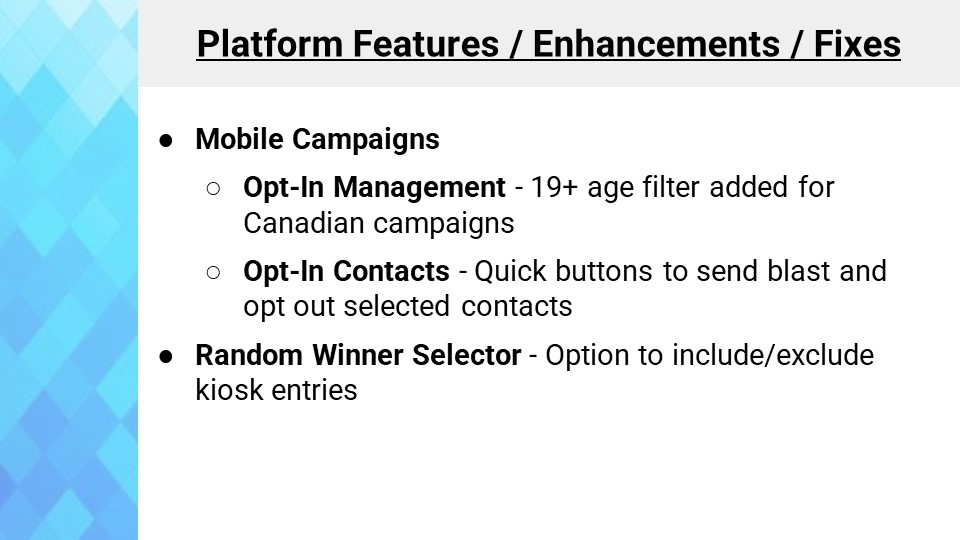 Platform Features / Enhancements / Fixes

● Mobile Campaigns

○ Opt-In Management - 19+ age filter added for Canadian campaigns

○ Opt-In Contacts - Quick buttons to send blast and opt out selected contacts

● Random Winner Selector - Option to include/exclude kiosk entries